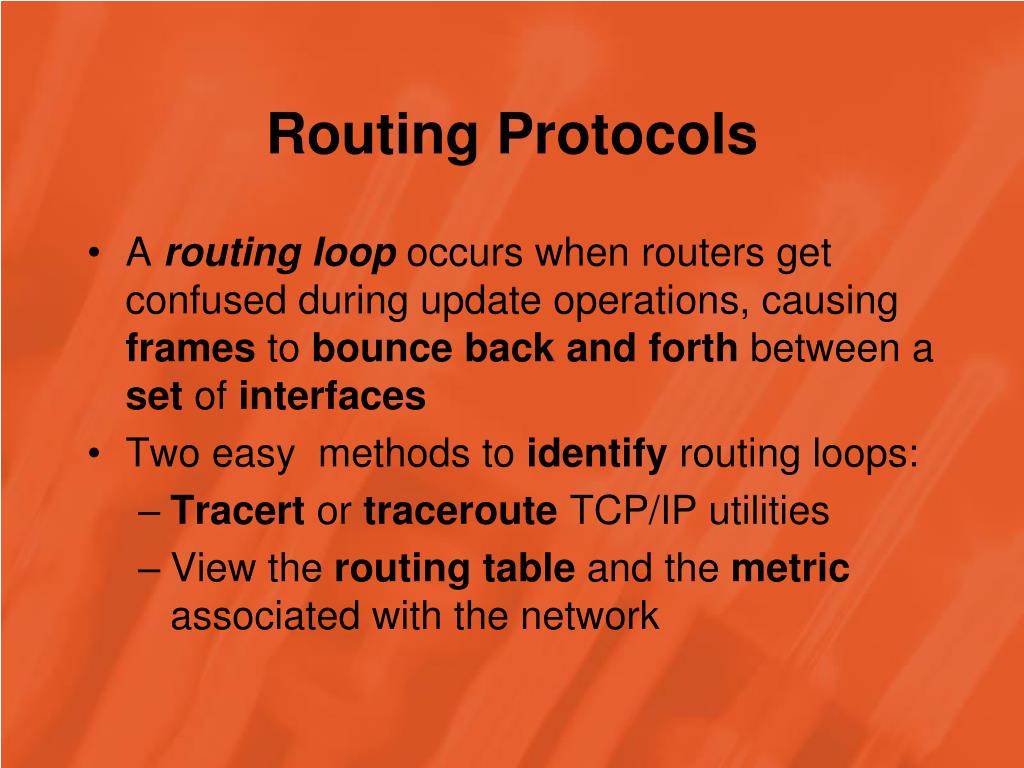 Routing Protocols

• A routing loop occurs when routers get confused during update operations, causing frames to bounce back and forth between a set of interfaces
• Two easy  methods to identify routing loops:
– Tracert or traceroute TCP/IP utilities
– View the routing table and the metric associated with the network